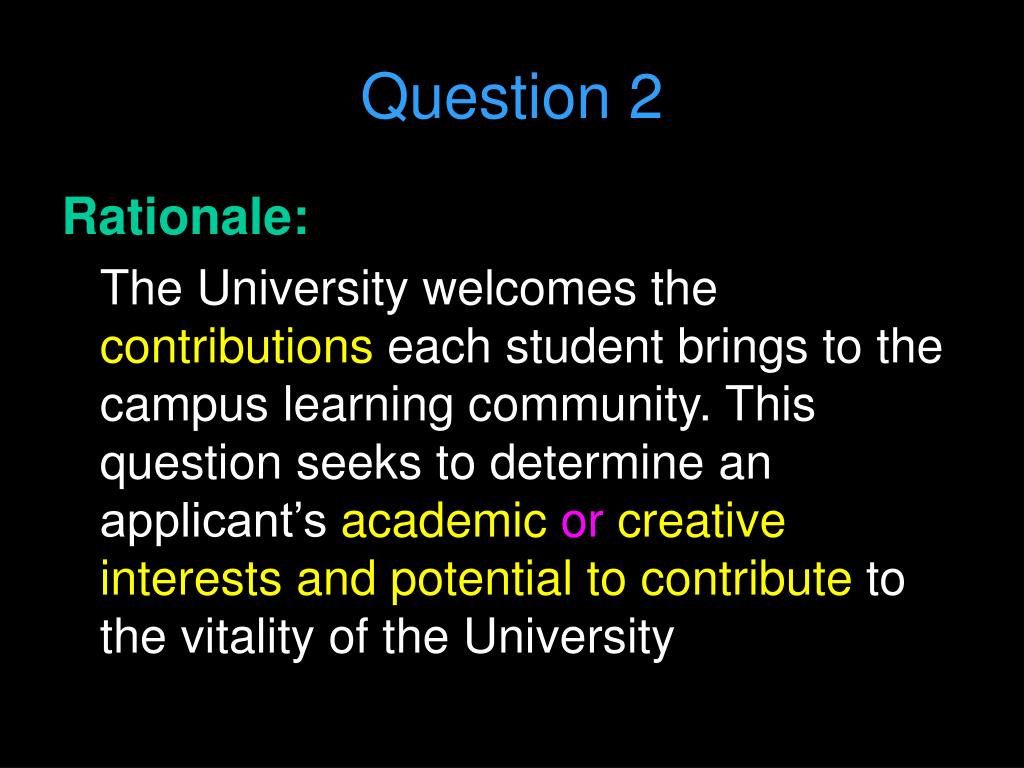 Question 2

Rationale:

The University welcomes the contributions each student brings to the campus learning community. This question seeks to determine an applicant’s academic or creative interests and potential to contribute to the vitality of the University